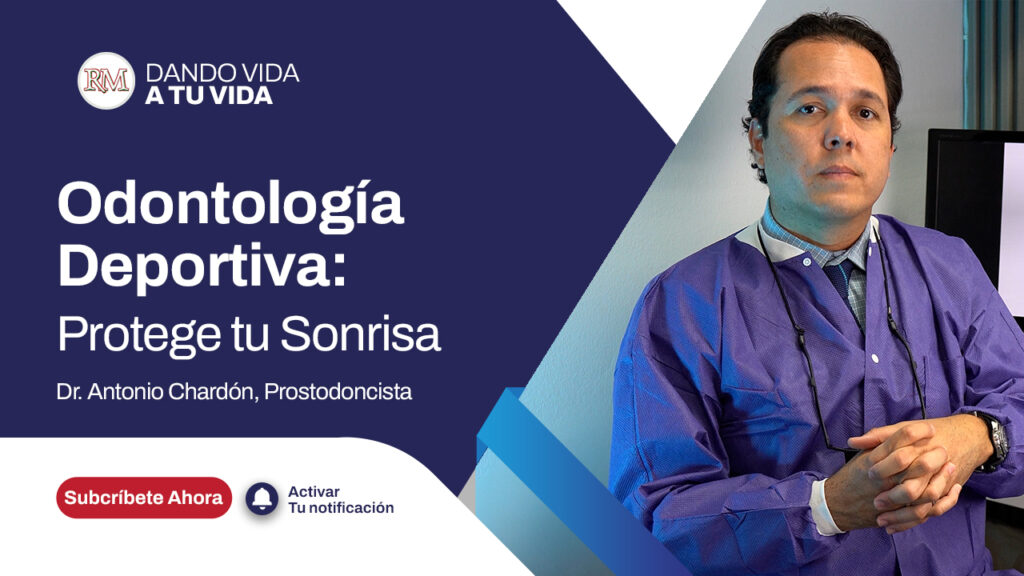 RM DANDO VIDA A TU VIDA

Odontología Deportiva:
Protege tu Sonrisa

Dr. Antonio Chardón, Prostodoncista

Subcríbete Ahora

Activar
Tu notificación